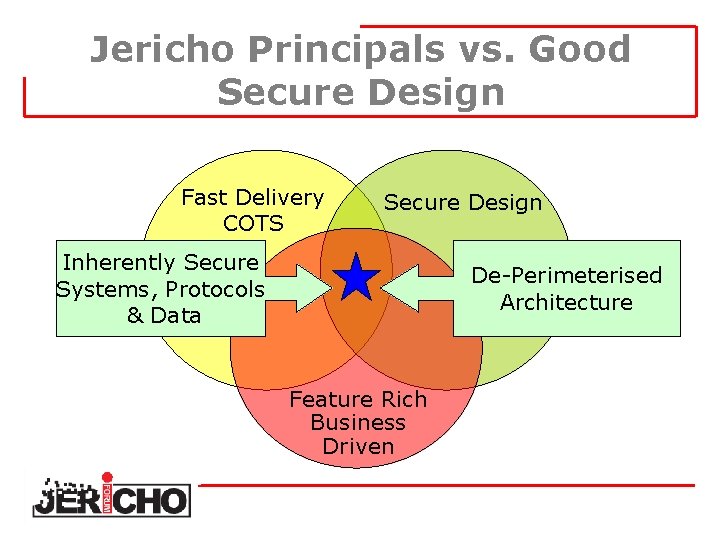 Jericho Principals vs. Good Secure Design

Fast Delivery COTS

Secure Design

Inherently Secure Systems, Protocols & Data

De-Perimeterised Architecture

Feature Rich Business Driven

JERICHO FORUM